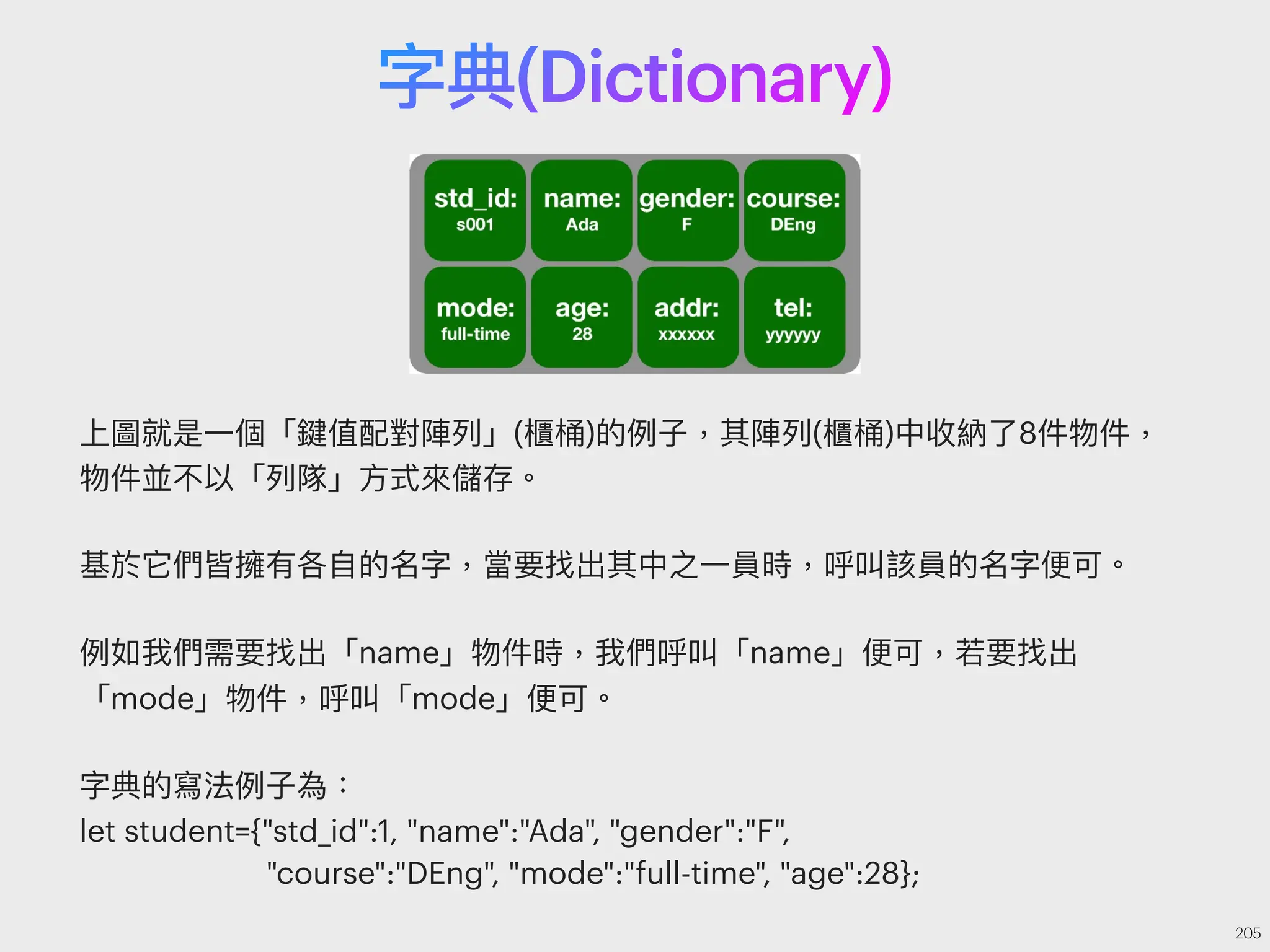 字典(Dictionary)

std_id:
s001

name:
Ada

gender:
F

course:
DEng

mode:
full-time

age:
28

addr:
xxxxxx

tel:
yyyyyy

上圖就是一個「鍵值配對陣列」(櫃桶)的例子，其陣列(櫃桶)中收納了8件物件，物件並不以「列隊」方式來儲存。

基於它們皆擁有各自的名字，當要找出其中之一員時，呼叫該員的名字便可。

例如我們需要找出「name」物件時，我們呼叫「name」便可，若要找出「mode」物件，呼叫「mode」便可。

字典的寫法例子為：
let student={"std_id":1, "name":"Ada", "gender":"F",
"course":"DEng", "mode":"full-time", "age":28};

205